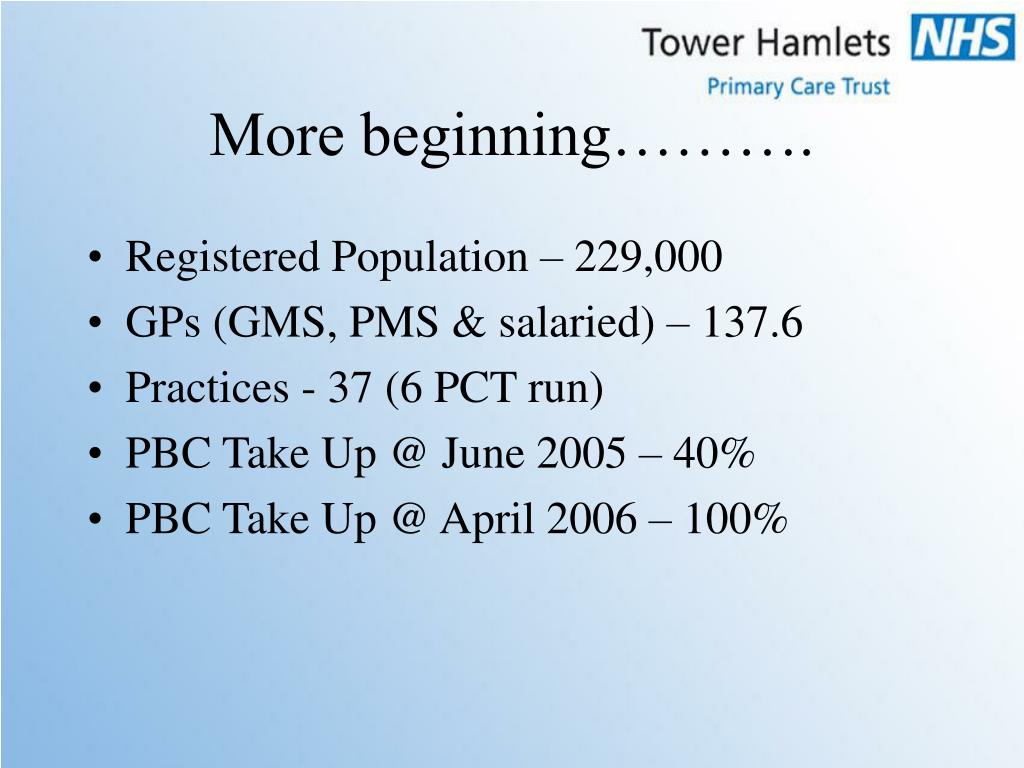 Tower Hamlets NHS
Primary Care Trust

More beginning……….

• Registered Population – 229,000
• GPs (GMS, PMS & salaried) – 137.6
• Practices - 37 (6 PCT run)
• PBC Take Up @ June 2005 – 40%
• PBC Take Up @ April 2006 – 100%